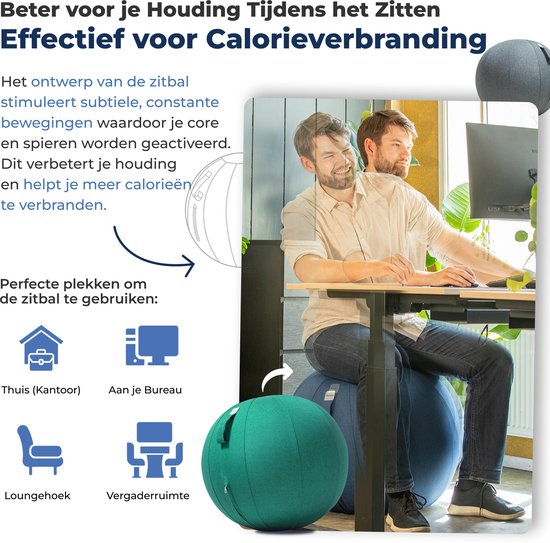 Beter voor je Houding Tijdens het Zitten

Effectief voor Calorieverbranding

Het ontwerp van de zitbal stimuleert subtiele, constante bewegingen waardoor je core en spieren worden geactiveerd. Dit verbetert je houding en helpt je meer calorieën te verbranden.

Perfecte plekken om de zitbal te gebruiken:

Thuis (Kantoor)

Aan je Bureau

Loungehoek

Vergaderruimte